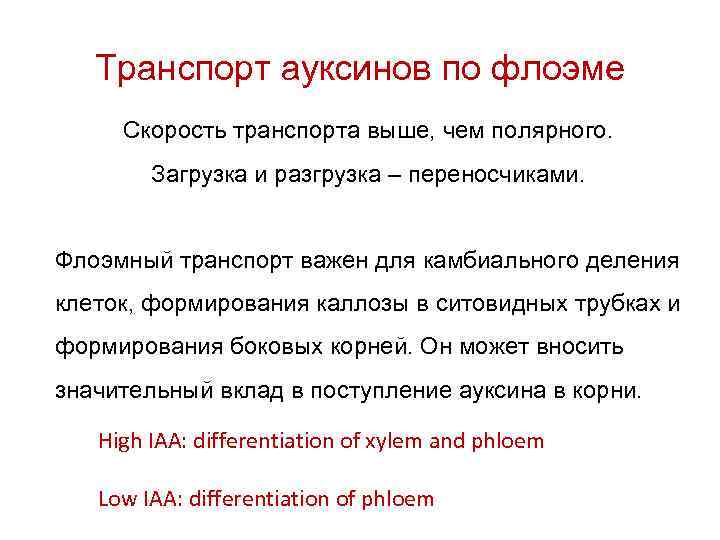 Транспорт ауксинов по флоэме

Скорость транспорта выше, чем полярного.

Загрузка и разгрузка – переносчиками.

Флоэмный транспорт важен для камбиального деления клеток, формирования каллозы в ситовидных трубках и формирования боковых корней. Он может вносить значительный вклад в поступление ауксина в корни.

High IAA: differentiation of xylem and phloem

Low IAA: differentiation of phloem